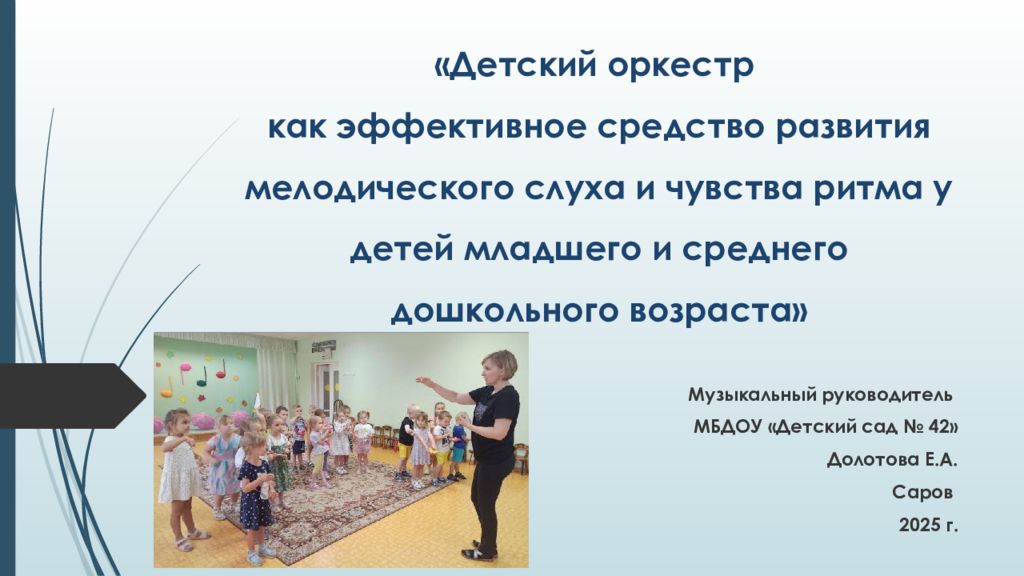 «Детский оркестр как эффективное средство развития мелодического слуха и чувства ритма у детей младшего и среднего дошкольного возраста»

Музыкальный руководитель
МБДОУ «Детский сад № 42»
Долотова Е.А.
Саров
2025 г.